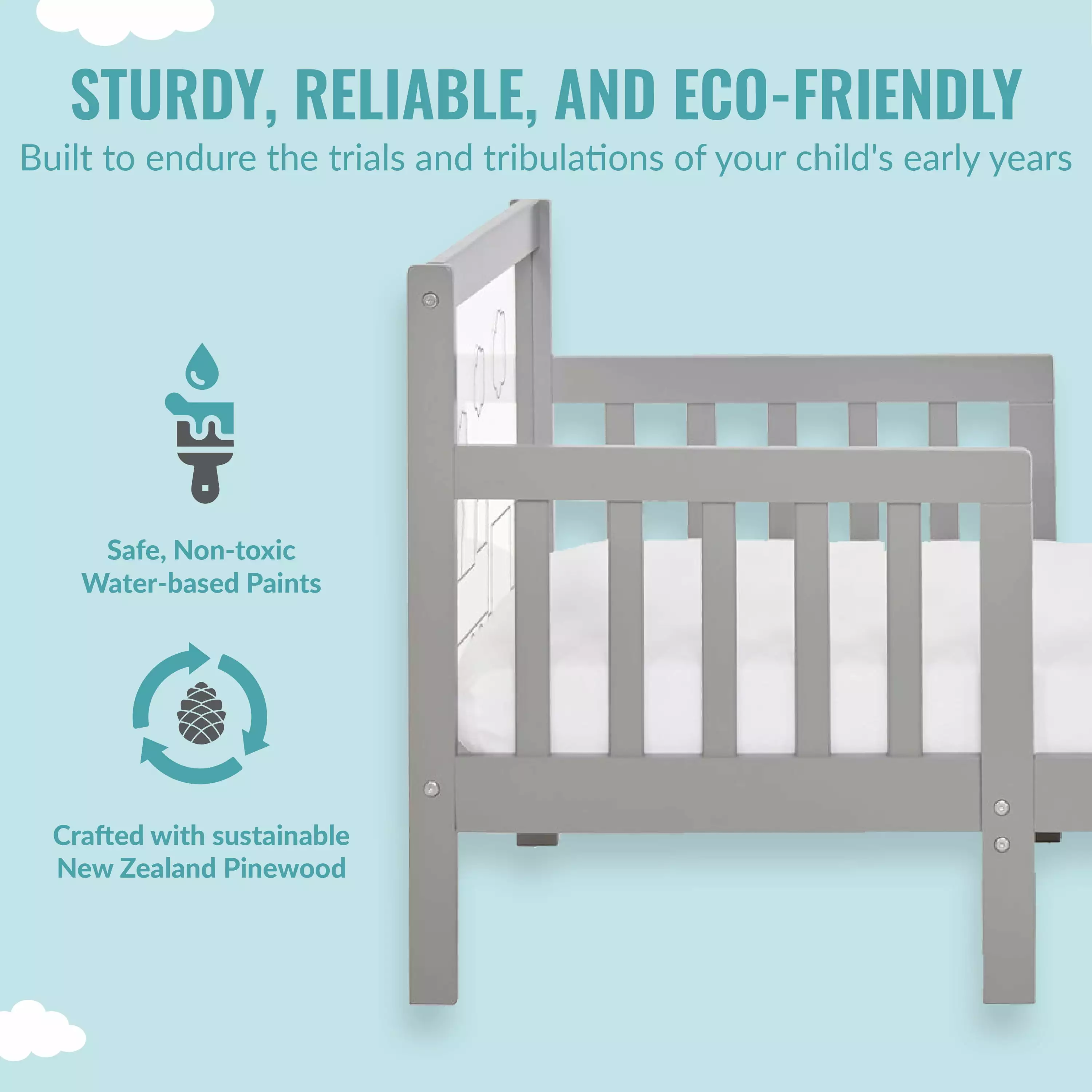 STURDY, RELIABLE, AND ECO-FRIENDLY
Built to endure the trials and tribulations of your child's early years

Safe, Non-toxic Water-based Paints

Crafted with sustainable New Zealand Pinewood